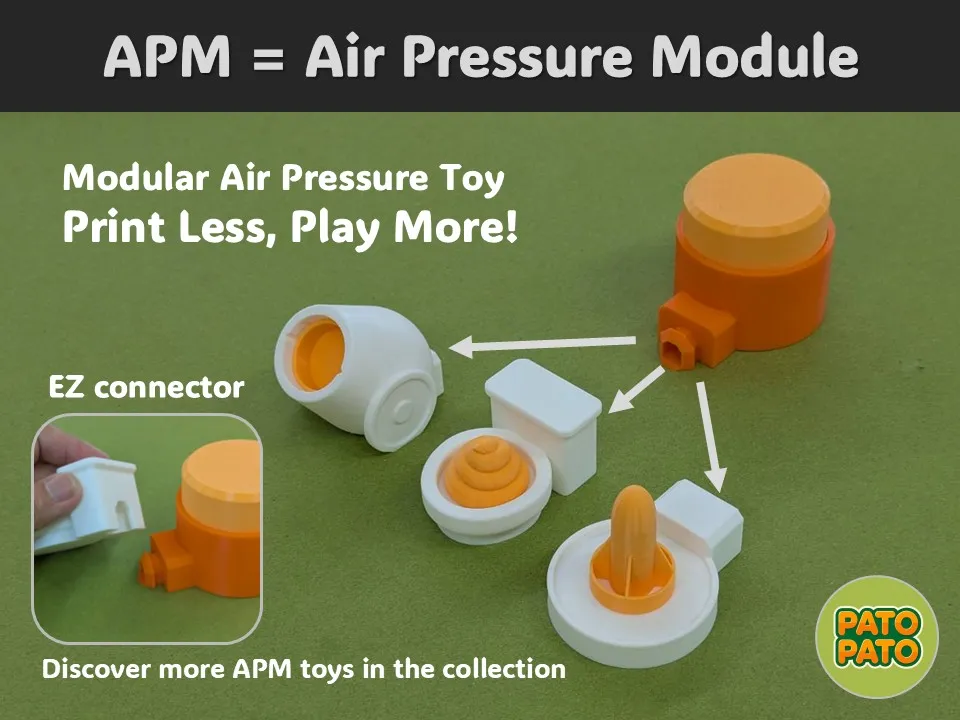 APM = Air Pressure Module

Modular Air Pressure Toy
Print Less, Play More!

EZ connector

Discover more APM toys in the collection

PATO
PATO